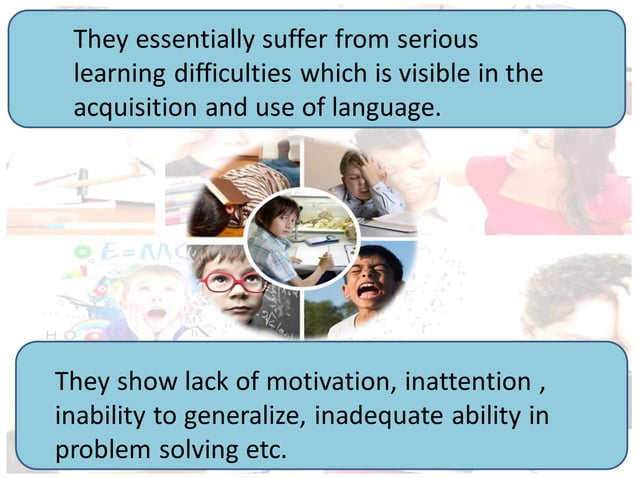 They essentially suffer from serious learning difficulties which is visible in the acquisition and use of language.

E=MC

They show lack of motivation, inattention , inability to generalize, inadequate ability in problem solving etc.